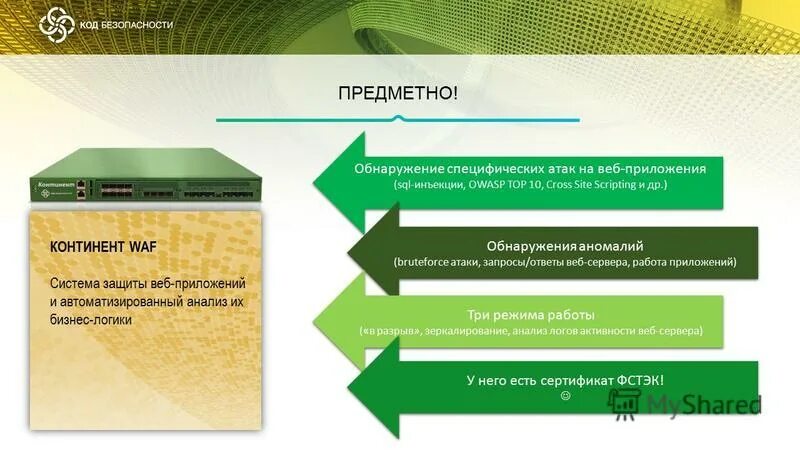 КОД БЕЗОПАСНОСТИ

ПРЕДМЕТНО!

Континент

КОНТИНЕНТ WAF

Система защиты веб-приложений и автоматизированный анализ их бизнес-логики

Обнаружение специфических атак на веб-приложения
(sql-инъекции, OWASP TOP 10, Cross Site Scripting и др.)

Обнаружения аномалий
(bruteforce атаки, запросы/ответы веб-сервера, работа приложений)

Три режима работы
(«в разрыв», зеркалирование, анализ логов активности веб-сервера)

У него есть сертификат ФСТЭК!
☺

MyShared